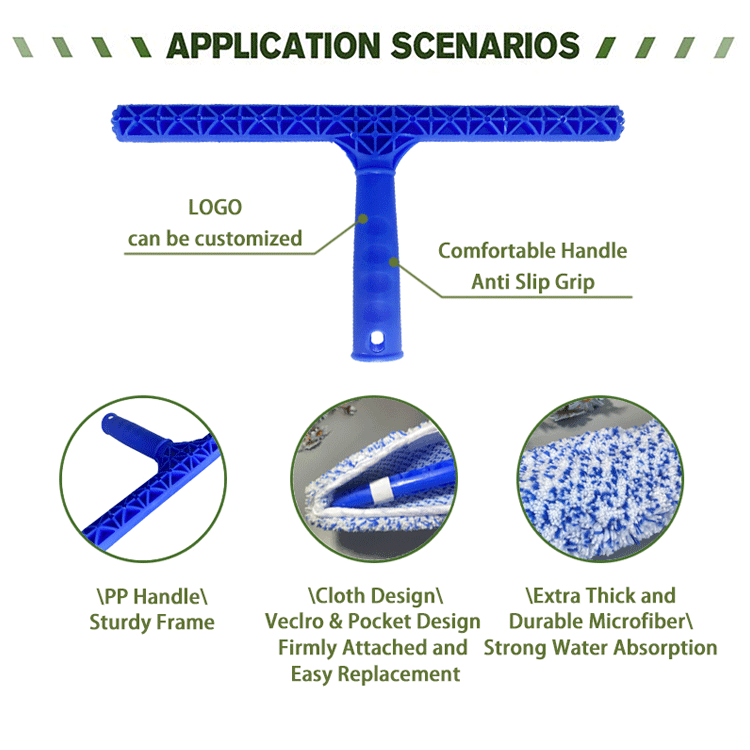 APPLICATION SCENARIOS

LOGO
can be customized

Comfortable Handle
Anti Slip Grip

\PP Handle\
Sturdy Frame

\Cloth Design\
Veclro & Pocket Design
Firmly Attached and
Easy Replacement

\Extra Thick and
Durable Microfiber\
Strong Water Absorption